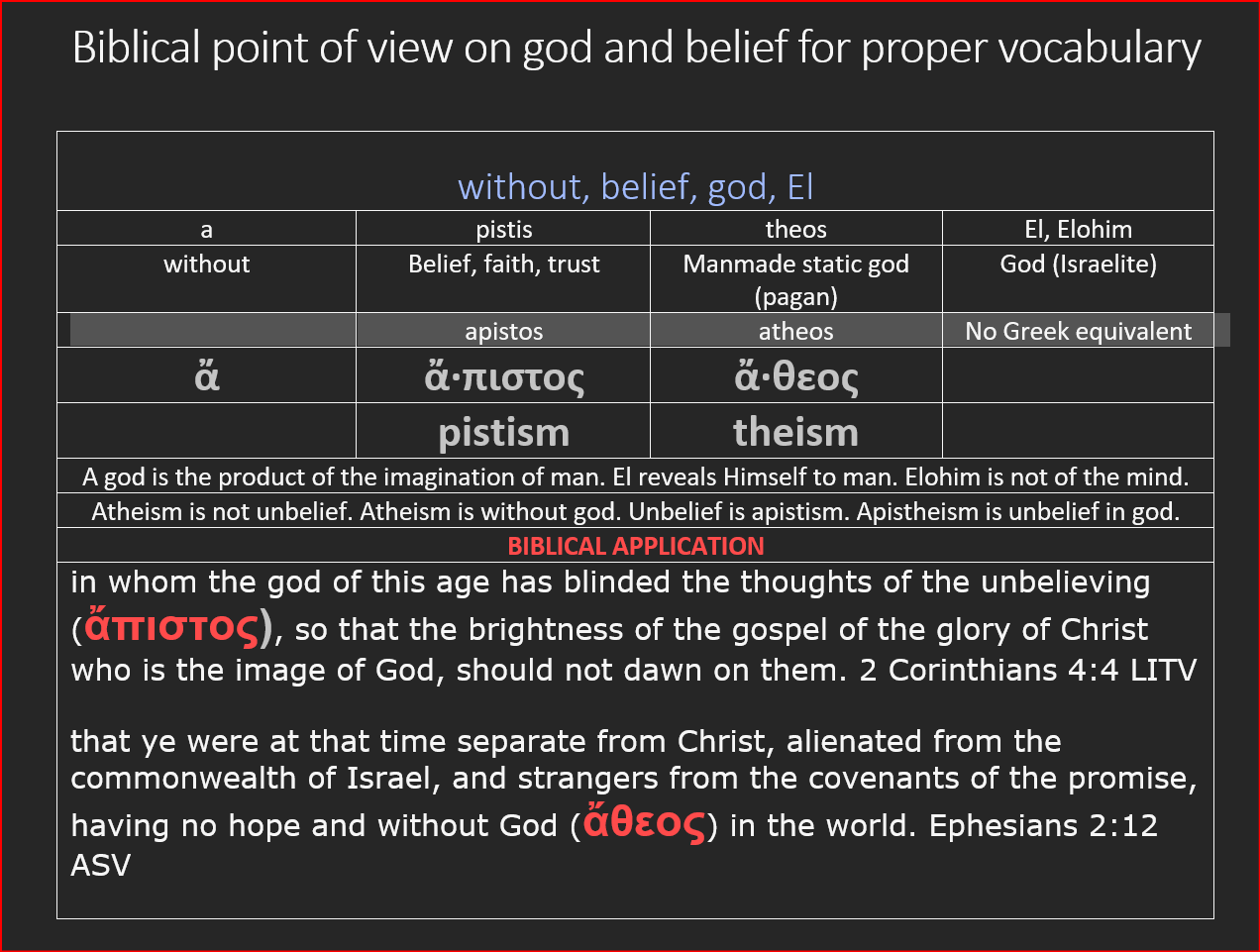 Biblical point of view on god and belief for proper vocabulary

without, belief, god, El

| a | pistis | theos | El, Elohim |
|---|---|---|---|
| without | Belief, faith, trust | Manmade static god (pagan) | God (Israelite) |
| | apistos | atheos | No Greek equivalent |
| ἄ | ἄ·πιστος | ἄ·θεος | |
| | pistism | theism | |

A god is the product of the imagination of man. El reveals Himself to man. Elohim is not of the mind.

Atheism is not unbelief. Atheism is without god. Unbelief is apistism. Apistheism is unbelief in god.

BIBLICAL APPLICATION

in whom the god of this age has blinded the thoughts of the unbelieving (ἄπιστος), so that the brightness of the gospel of the glory of Christ who is the image of God, should not dawn on them. 2 Corinthians 4:4 LITV

that ye were at that time separate from Christ, alienated from the commonwealth of Israel, and strangers from the covenants of the promise, having no hope and without God (ἄθεος) in the world. Ephesians 2:12 ASV